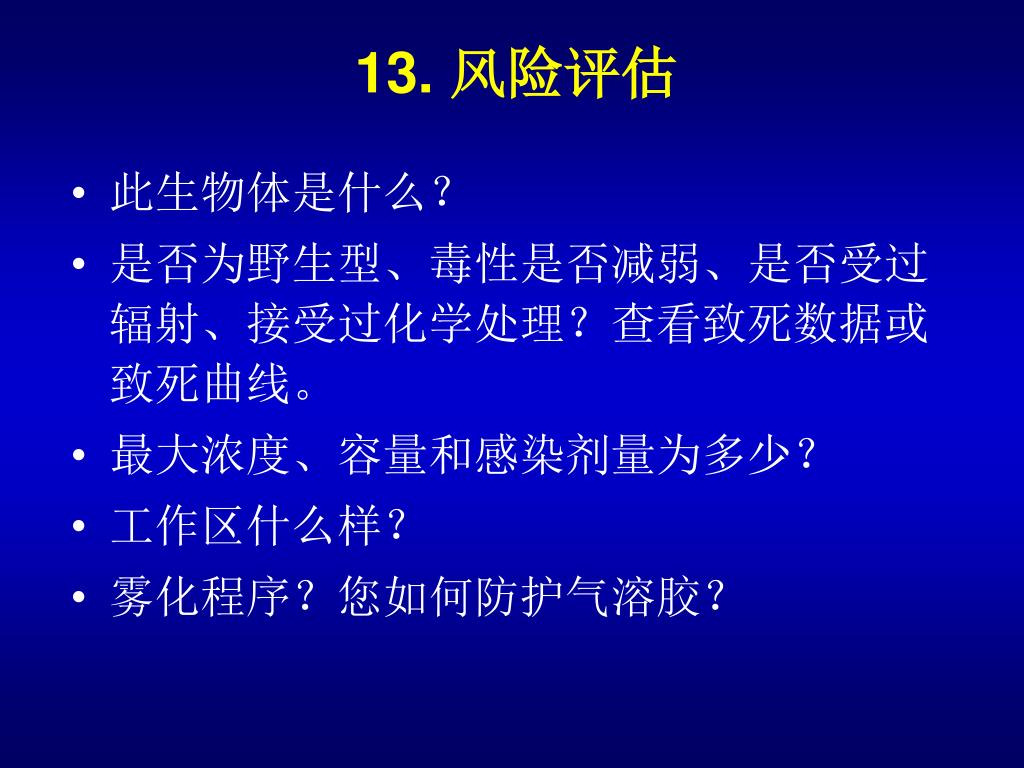 13. 风险评估

• 此生物体是什么？
• 是否为野生型、毒性是否减弱、是否受过辐射、接受过化学处理？查看致死数据或致死曲线。
• 最大浓度、容量和感染剂量为多少？
• 工作区什么样？
• 雾化程序？您如何防护气溶胶？